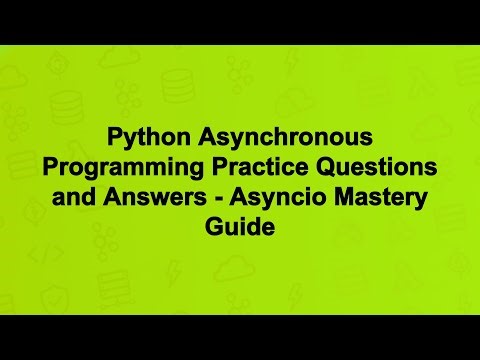 Python Asynchronous Programming Practice Questions and Answers - Asyncio Mastery Guide